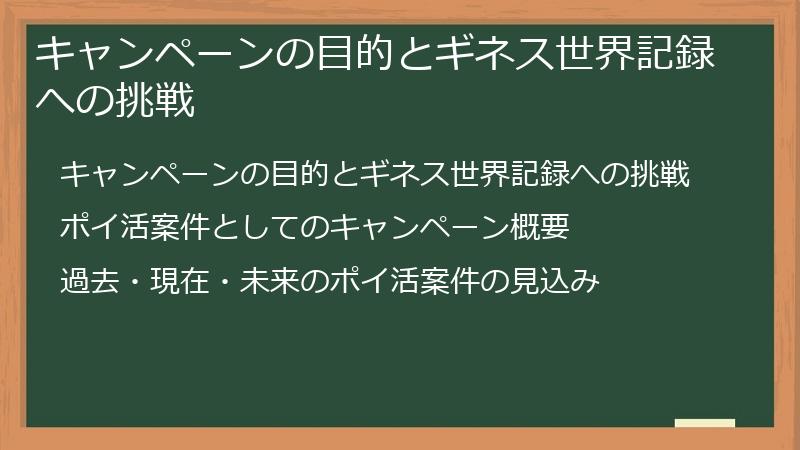 キャンペーンの目的とギネス世界記録への挑戦

キャンペーンの目的とギネス世界記録への挑戦

ポイ活案件としてのキャンペーン概要

過去・現在・未来のポイ活案件の見込み